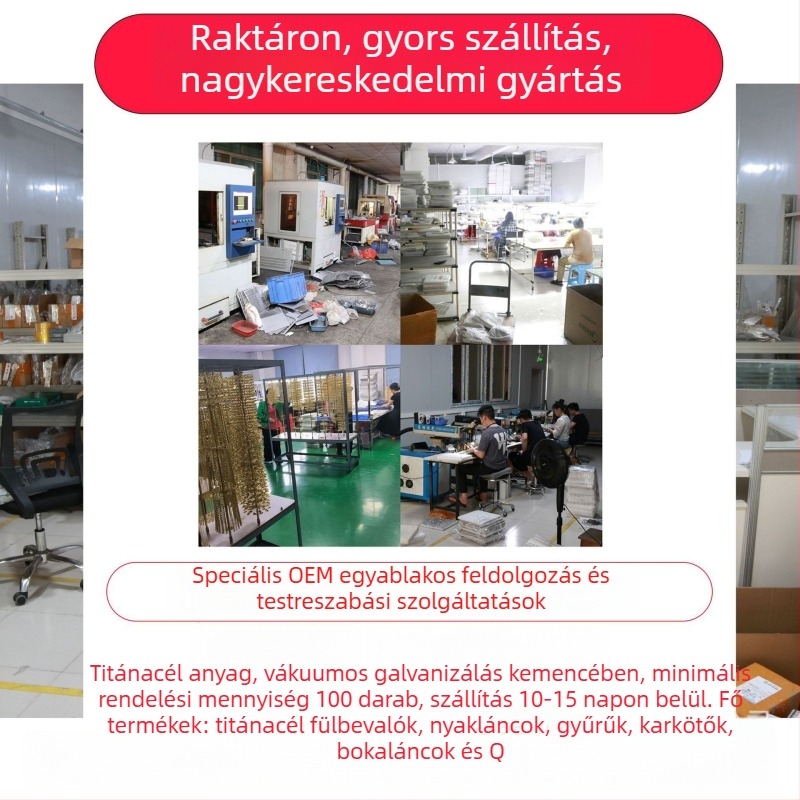 Raktáron, gyors szállítás, nagykereskedelmi gyártás

Speciális OEM egyablakos feldolgozás és testreszabási szolgáltatások

Titánacél anyag, vákuumos galvanizálás kemencében, minimális rendelési mennyiség 100 darab, szállítás 10-15 napon belül. Fő termékek: titánacél fülbevalók, nyakláncok, gyűrűk, karkötők, bokaláncok és Q